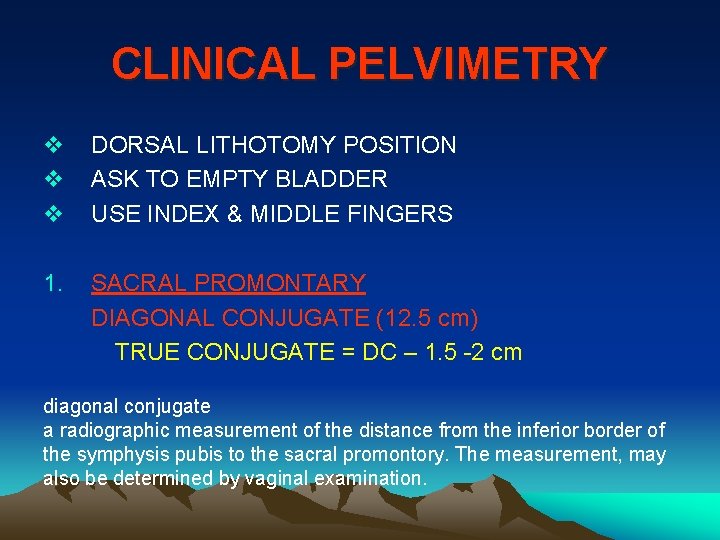 CLINICAL PELVIMETRY

❖ DORSAL LITHOTOMY POSITION
❖ ASK TO EMPTY BLADDER
❖ USE INDEX & MIDDLE FINGERS

1. SACRAL PROMONTARY
DIAGONAL CONJUGATE (12.5 cm)
TRUE CONJUGATE = DC – 1.5 -2 cm

diagonal conjugate
a radiographic measurement of the distance from the inferior border of the symphysis pubis to the sacral promontory. The measurement, may also be determined by vaginal examination.